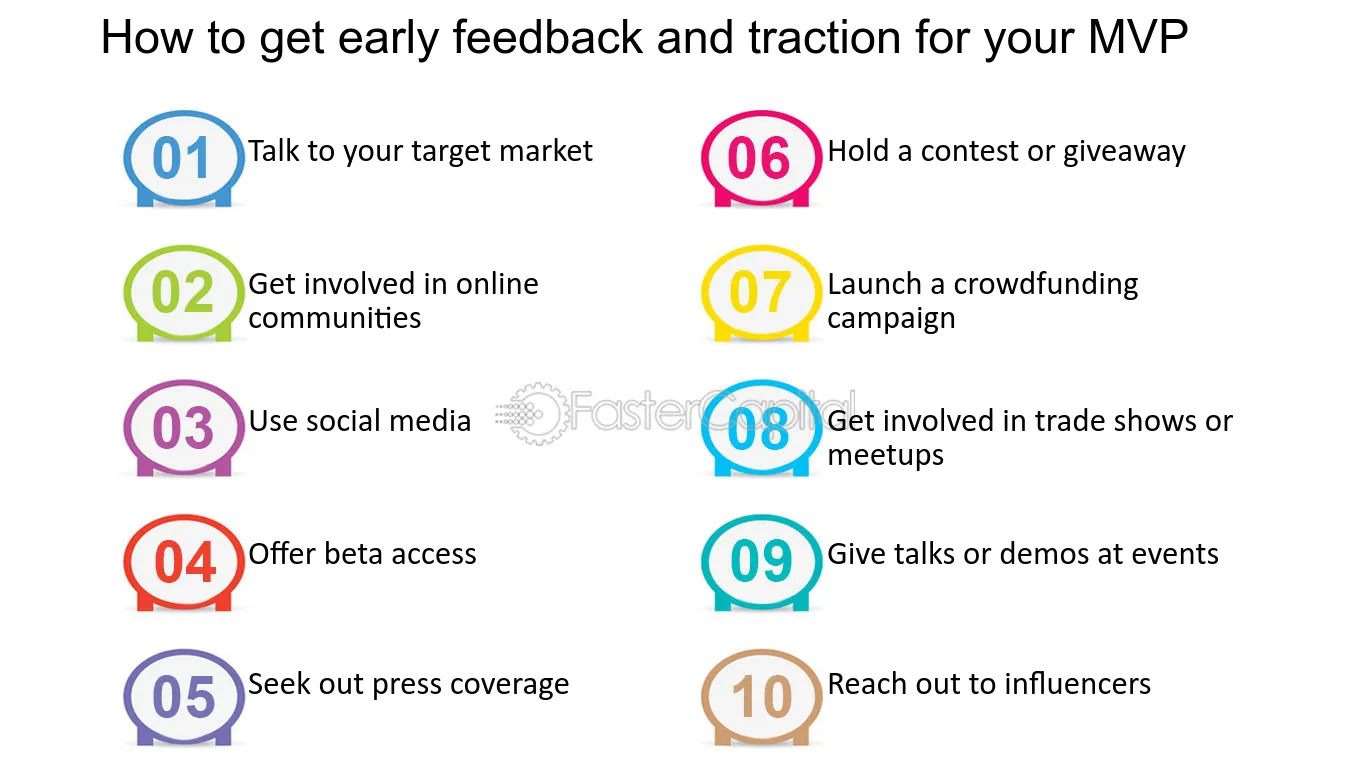 How to get early feedback and traction for your MVP

01 Talk to your target market

02 Get involved in online communities

03 Use social media

04 Offer beta access

05 Seek out press coverage

06 Hold a contest or giveaway

07 Launch a crowdfunding campaign

08 Get involved in trade shows or meetups

09 Give talks or demos at events

10 Reach out to influencers

FasterCapital